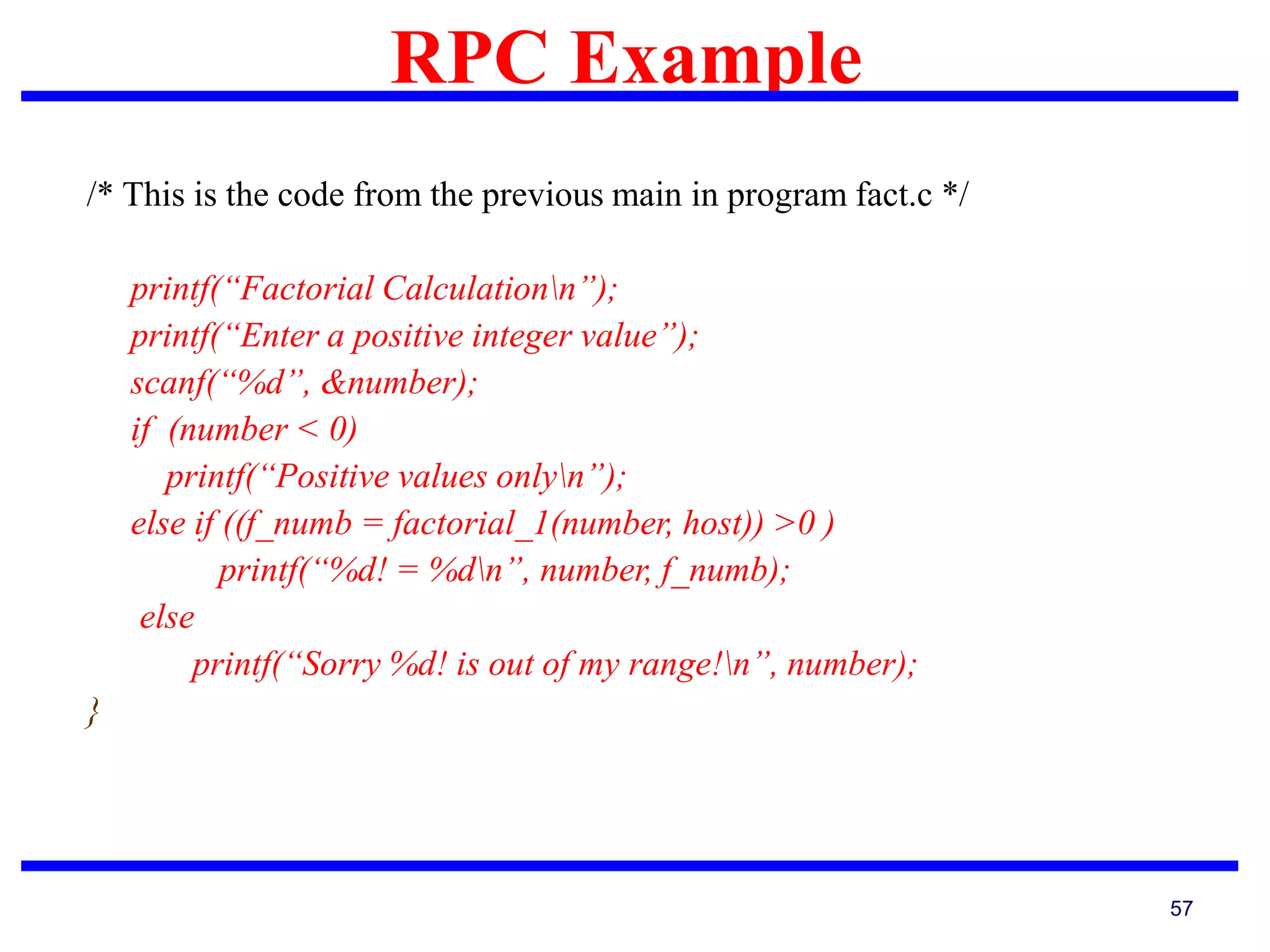 RPC Example

/* This is the code from the previous main in program fact.c */

printf(“Factorial Calculation\n”);
printf(“Enter a positive integer value”);
scanf(“%d”, &number);
if (number < 0)
printf(“Positive values only\n”);
else if ((f_numb = factorial_1(number, host)) >0 )
printf(“%d! = %d\n”, number, f_numb);
else
printf(“Sorry %d! is out of my range!\n”, number);
}

57